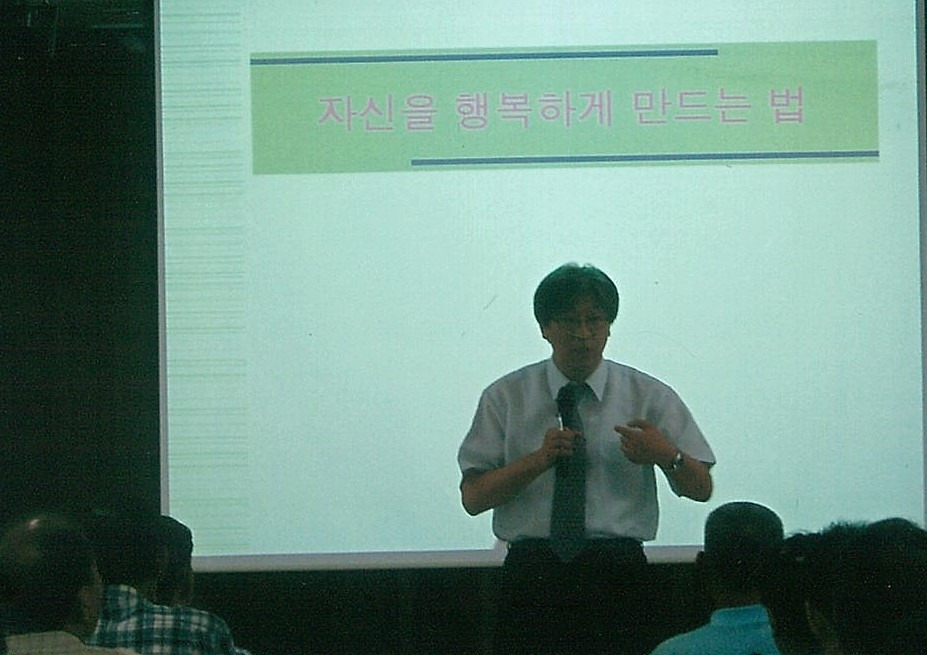 자신을 행복하게 만드는 법